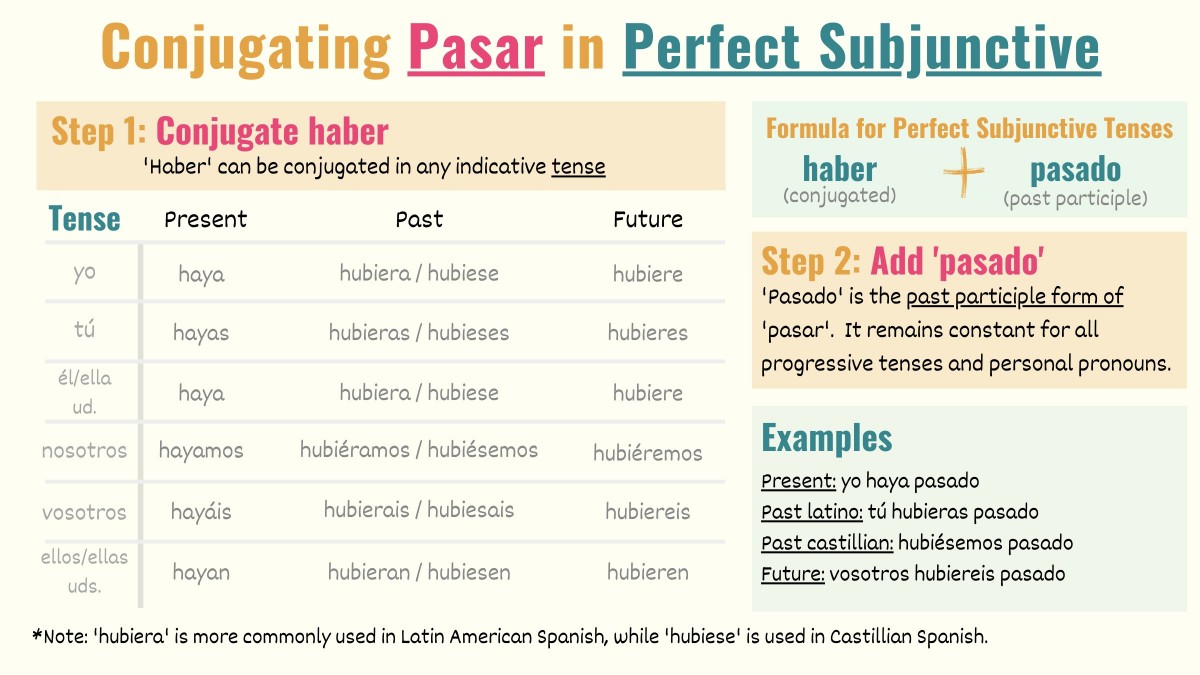 Conjugating Pasar in Perfect Subjunctive

Step 1: Conjugate haber
'Haber' can be conjugated in any indicative tense

| Tense | Present | Past | Future |
|---|---|---|---|
| yo | haya | hubiera / hubiese | hubiere |
| tú | hayas | hubieras / hubieses | hubieres |
| él/ella ud. | haya | hubiera / hubiese | hubiere |
| nosotros | hayamos | hubiéramos / hubiésemos | hubiéremos |
| vosotros | hayáis | hubierais / hubiesais | hubiereis |
| ellos/ellas uds. | hayan | hubieran / hubiesen | hubieren |

*Note: 'hubiera' is more commonly used in Latin American Spanish, while 'hubiese' is used in Castillian Spanish.

Formula for Perfect Subjunctive Tenses
haber (conjugated) + pasado (past participle)

Step 2: Add 'pasado'
'Pasado' is the past participle form of 'pasar'. It remains constant for all progressive tenses and personal pronouns.

Examples
Present: yo haya pasado
Past latino: tú hubieras pasado
Past castillian: hubiésemos pasado
Future: vosotros hubiereis pasado